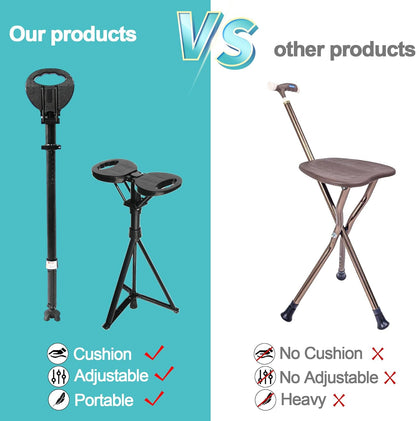 Our products

VS

other products

Cushion ✓
Adjustable ✓
Portable ✓

No Cushion ✗
No Adjustable ✗
Heavy ✗